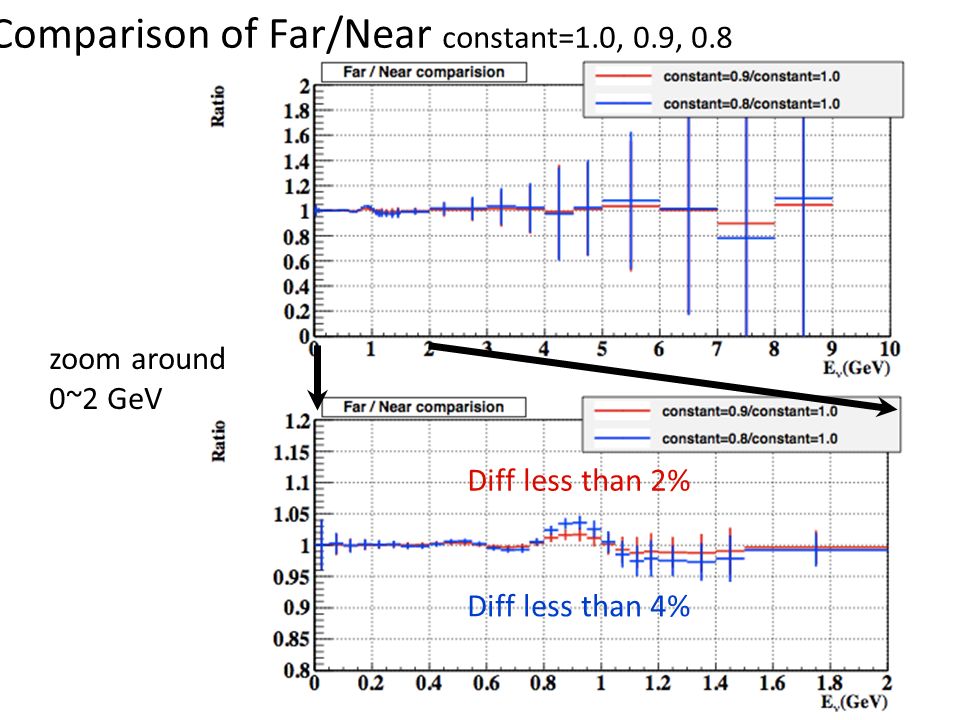 Comparison of Far/Near constant=1.0, 0.9, 0.8

Far / Near comparision

constant=0.9/constant=1.0

constant=0.8/constant=1.0

Ratio

2
1.8
1.6
1.4
1.2
1
0.8
0.6
0.4
0.2
0

0 1 2 3 4 5 6 7 8 9 10
$E_\nu$(GeV)

zoom around 0~2 GeV

Far / Near comparision

constant=0.9/constant=1.0

constant=0.8/constant=1.0

Ratio

1.2
1.15
1.1
1.05
1
0.95
0.9
0.85
0.8

Diff less than 2%

Diff less than 4%

0 0.2 0.4 0.6 0.8 1 1.2 1.4 1.6 1.8 2
$E_\nu$(GeV)